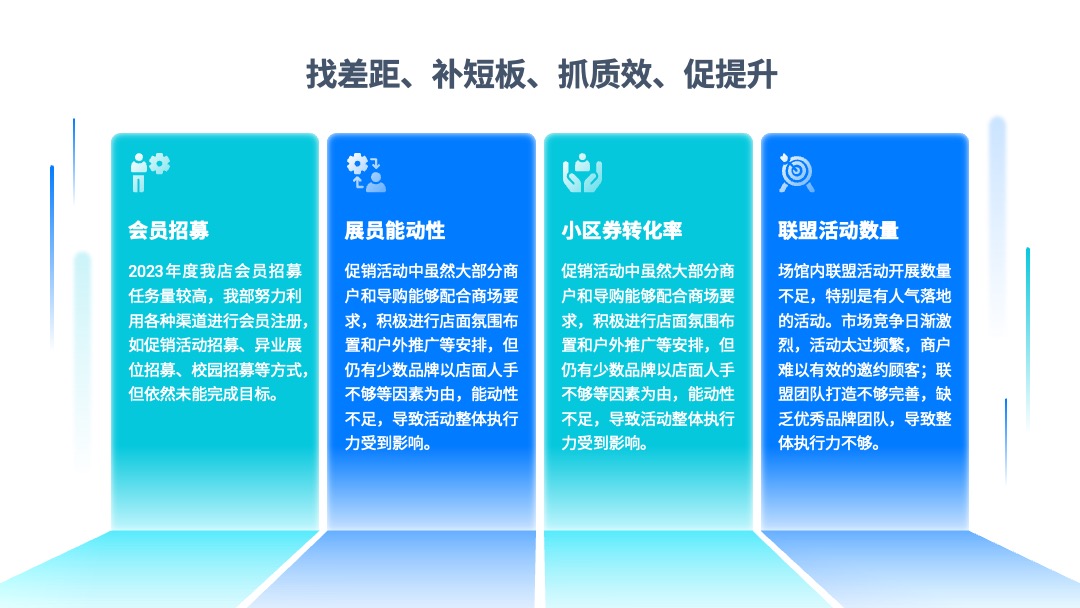 找差距、补短板、抓质效、促提升

会员招募

2023年度我店会员招募任务量较高，我部努力利用各种渠道进行会员注册，如促销活动招募、异业展位招募、校园招募等方式，但依然未能完成目标。

展员能动性

促销活动中虽然大部分商户和导购能够配合商场要求，积极进行店面氛围布置和户外推广等安排，但仍有少数品牌以店面人手不够等因素为由，能动性不足，导致活动整体执行力受到影响。

小区券转化率

促销活动中虽然大部分商户和导购能够配合商场要求，积极进行店面氛围布置和户外推广等安排，但仍有少数品牌以店面人手不够等因素为由，能动性不足，导致活动整体执行力受到影响。

联盟活动数量

场馆内联盟活动开展数量不足，特别是有人气落地的活动。市场竞争日渐激烈，活动太过频繁，商户难以有效的邀约顾客；联盟团队打造不够完善，缺乏优秀品牌团队，导致整体执行力不够。